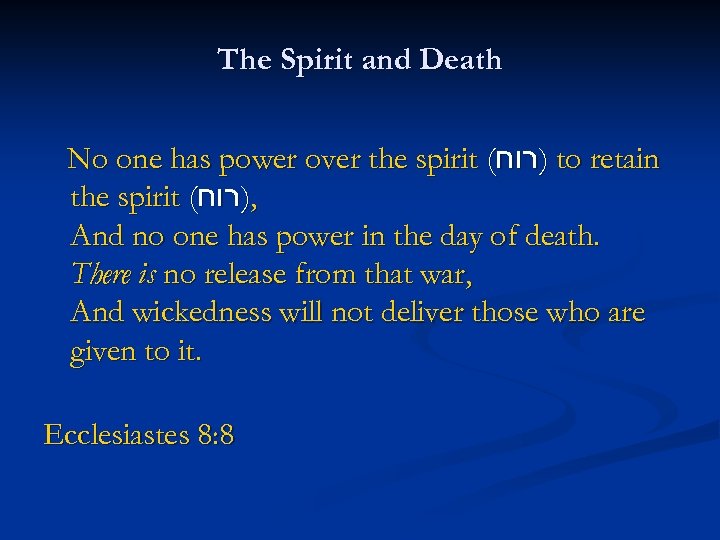 The Spirit and Death

No one has power over the spirit (רוח) to retain the spirit (רוח),
And no one has power in the day of death.
There is no release from that war,
And wickedness will not deliver those who are given to it.

Ecclesiastes 8:8